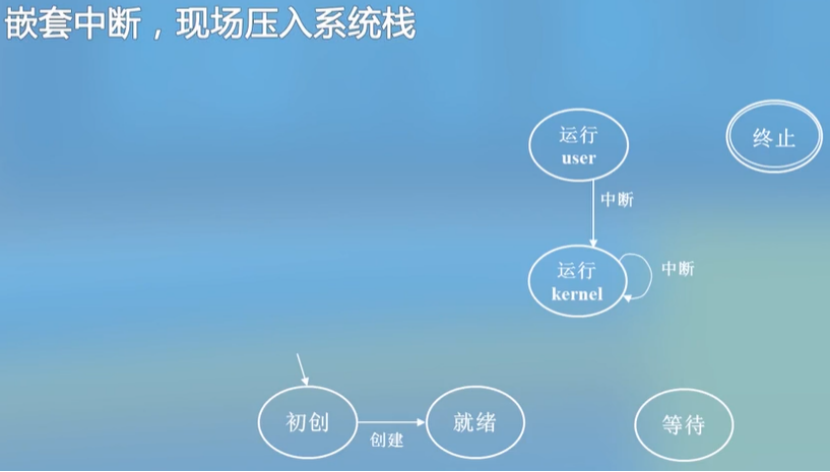 嵌套中断，现场压入系统栈

运行
user

终止

中断

运行
kernel

中断

初创

创建

就绪

等待